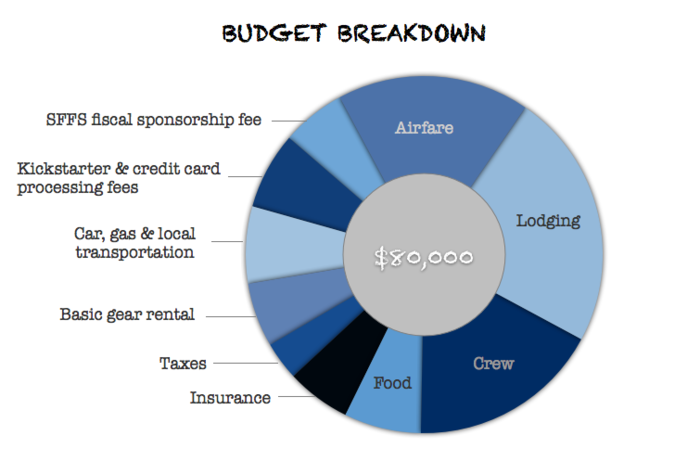 BUDGET BREAKDOWN

SFFS fiscal sponsorship fee

Kickstarter & credit card processing fees

Car, gas & local transportation

Basic gear rental

Taxes

Insurance

Airfare

Lodging

$80,000

Crew

Food